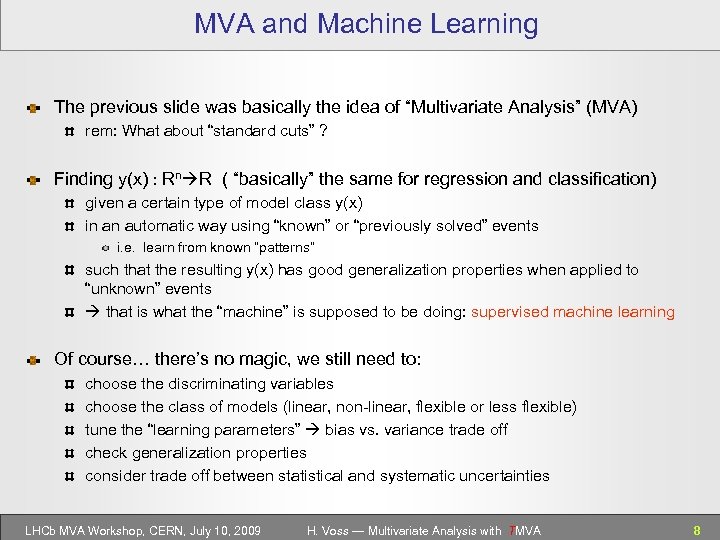 MVA and Machine Learning

The previous slide was basically the idea of “Multivariate Analysis” (MVA)

rem: What about “standard cuts” ?

Finding y(x) : $R^n \rightarrow R$ ( “basically” the same for regression and classification)

given a certain type of model class y(x)

in an automatic way using “known” or “previously solved” events

i.e. learn from known "patterns"

such that the resulting y(x) has good generalization properties when applied to “unknown” events

→ that is what the “machine” is supposed to be doing: supervised machine learning

Of course… there’s no magic, we still need to:

choose the discriminating variables

choose the class of models (linear, non-linear, flexible or less flexible)

tune the “learning parameters” → bias vs. variance trade off

check generalization properties

consider trade off between statistical and systematic uncertainties

LHCb MVA Workshop, CERN, July 10, 2009 H. Voss — Multivariate Analysis with TMVA 8